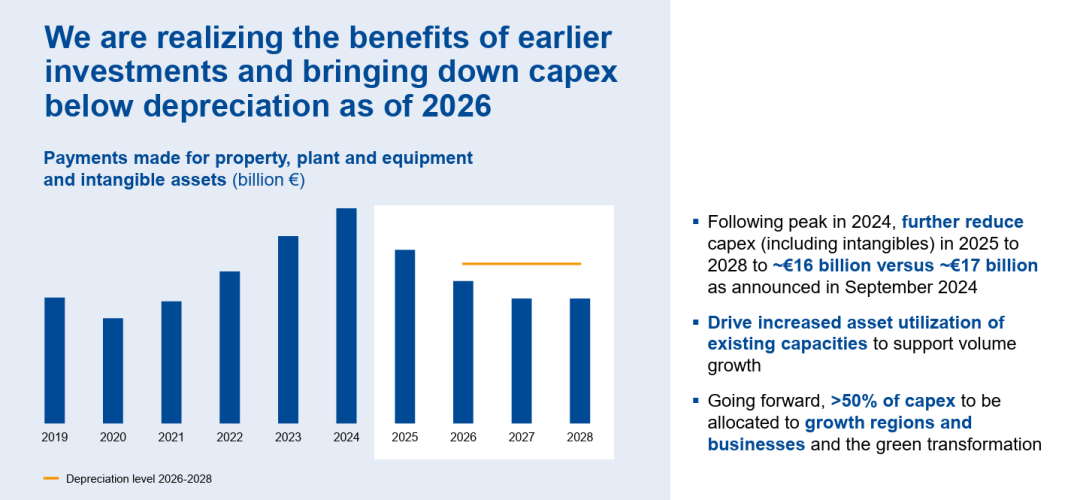 We are realizing the benefits of earlier investments and bringing down capex below depreciation as of 2026

Payments made for property, plant and equipment and intangible assets (billion €)

2019
2020
2021
2022
2023
2024
2025
2026
2027
2028

Depreciation level 2026-2028

▪ Following peak in 2024, further reduce capex (including intangibles) in 2025 to 2028 to ~€16 billion versus ~€17 billion as announced in September 2024

▪ Drive increased asset utilization of existing capacities to support volume growth

▪ Going forward, >50% of capex to be allocated to growth regions and businesses and the green transformation